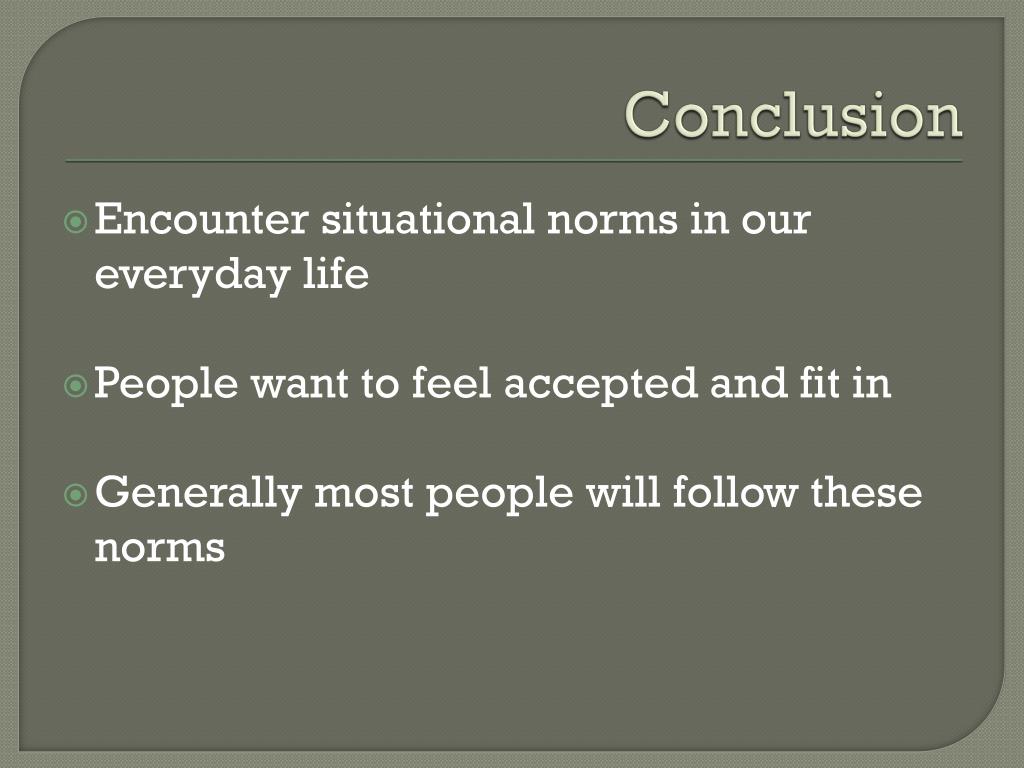 Conclusion

Encounter situational norms in our everyday life

People want to feel accepted and fit in

Generally most people will follow these norms